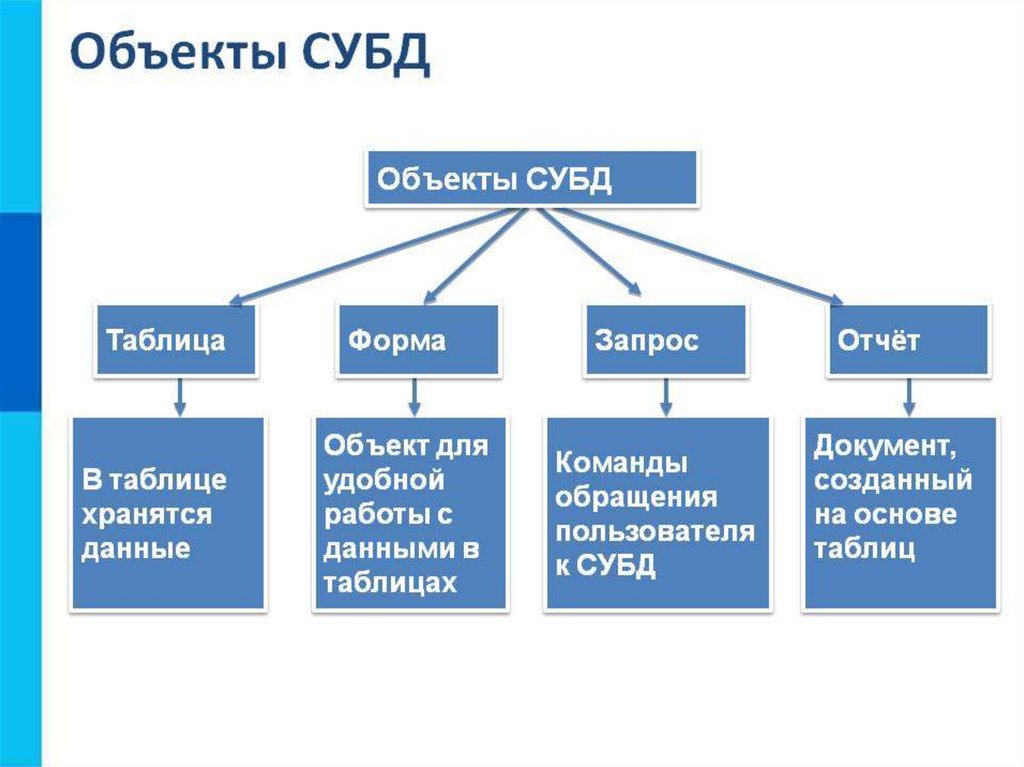 Объекты СУБД

Объекты СУБД

Таблица

Форма

Запрос

Отчёт

В таблице хранятся данные

Объект для удобной работы с данными в таблицах

Команды обращения пользователя к СУБД

Документ, созданный на основе таблиц